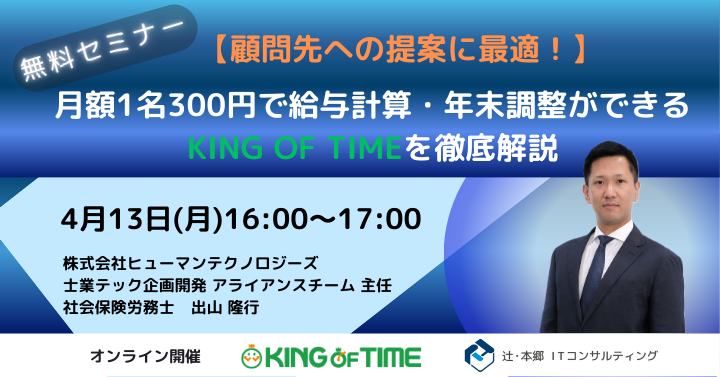 無料セミナー

【顧問先への提案に最適！】

月額1名300円で給与計算・年末調整ができる

KING OF TIMEを徹底解説

4月13日(月)16:00～17:00

株式会社ヒューマンテクノロジーズ
士業テック企画開発 アライアンスチーム 主任
社会保険労務士　出山 隆行

オンライン開催

KING OF TIME

辻・本郷 ITコンサルティング